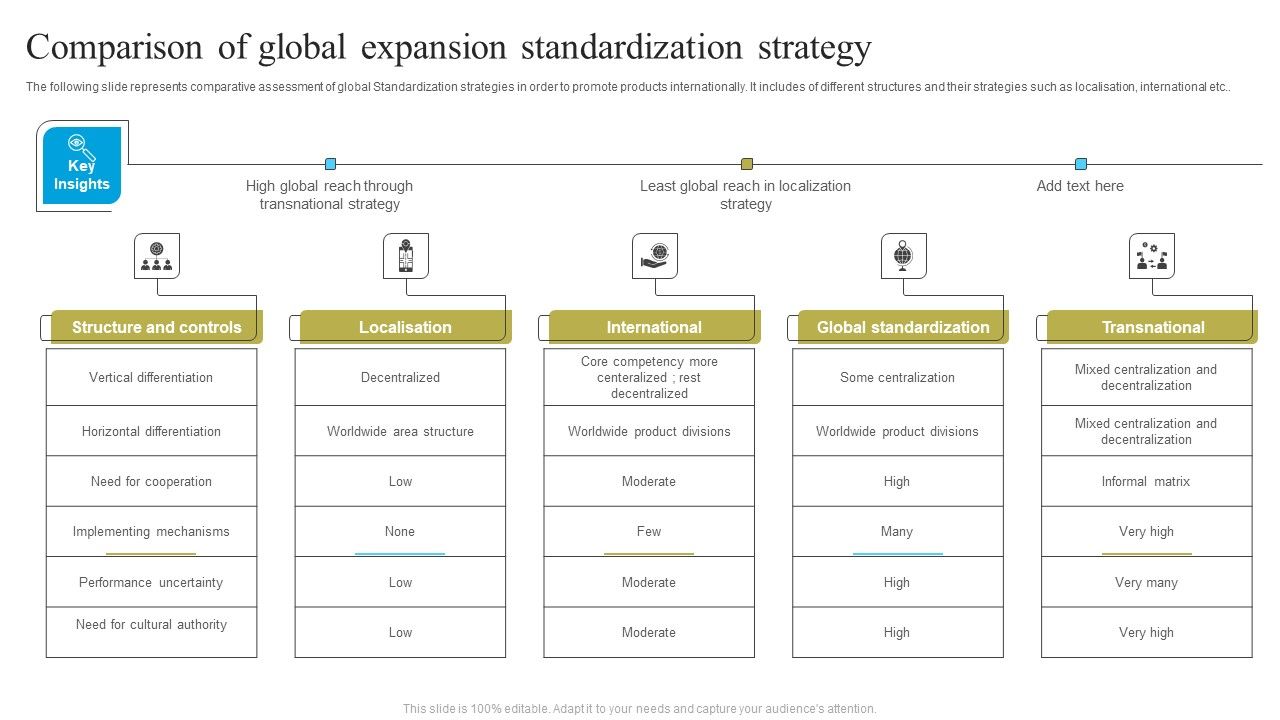 Comparison of global expansion standardization strategy

The following slide represents comparative assessment of global Standardization strategies in order to promote products internationally. It includes of different structures and their strategies such as localisation, international etc..

Key Insights

High global reach through transnational strategy

Least global reach in localization strategy

Add text here

| Structure and controls | Localisation | International | Global standardization | Transnational |
|---|---|---|---|---|
| Vertical differentiation | Decentralized | Core competency more centeralized ; rest decentralized | Some centralization | Mixed centralization and decentralization |
| Horizontal differentiation | Worldwide area structure | Worldwide product divisions | Worldwide product divisions | Mixed centralization and decentralization |
| Need for cooperation | Low | Moderate | High | Informal matrix |
| Implementing mechanisms | None | Few | Many | Very high |
| Performance uncertainty | Low | Moderate | High | Very many |
| Need for cultural authority | Low | Moderate | High | Very high |

This slide is 100% editable. Adapt it to your needs and capture your audience's attention.